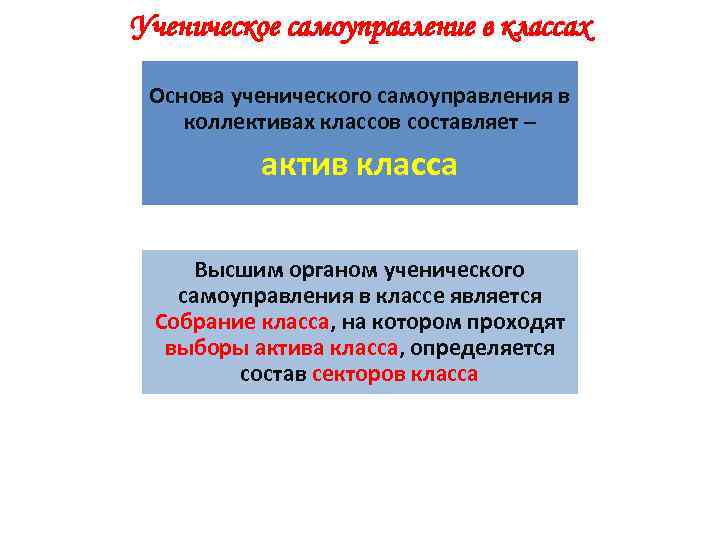 Ученическое самоуправление в классах

Основа ученического самоуправления в коллективах классов составляет –

актив класса

Высшим органом ученического самоуправления в классе является Собрание класса, на котором проходят выборы актива класса, определяется состав секторов класса